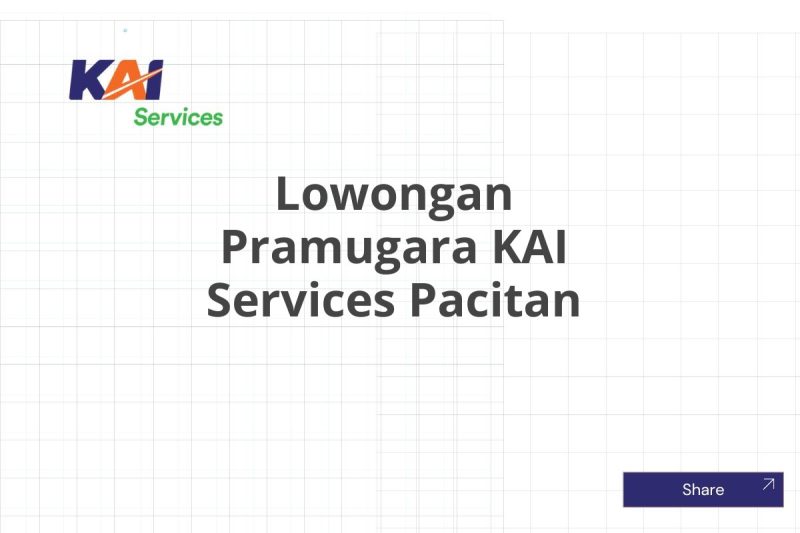 KAI
Services

Lowongan Pramugara KAI Services Pacitan

Share